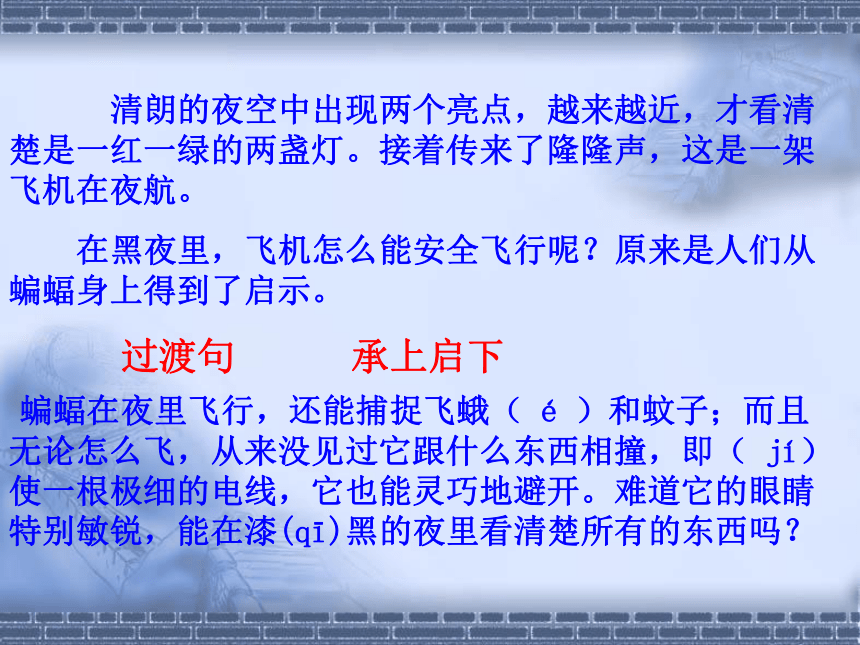 清朗的夜空中出现两个亮点，越来越近，才看清楚是一红一绿的两盏灯。接着传来了隆隆声，这是一架飞机在夜航。

在黑夜里，飞机怎么能安全飞行呢？原来是人们从蝙蝠身上得到了启示。

过渡句　　承上启下

蝙蝠在夜里飞行，还能捕捉飞蛾（ é ）和蚊子；而且无论怎么飞，从来没见过它跟什么东西相撞，即（ jí）使一根极细的电线，它也能灵巧地避开。难道它的眼睛特别敏锐，能在漆(qī)黑的夜里看清楚所有的东西吗？